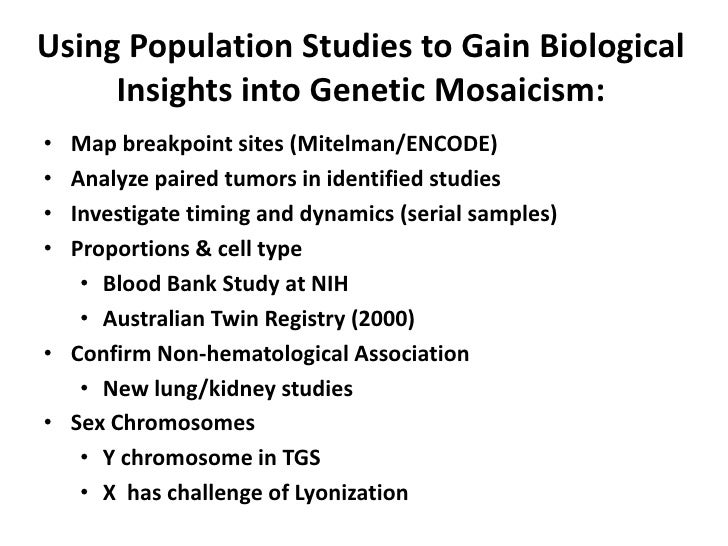 Using Population Studies to Gain Biological Insights into Genetic Mosaicism:

• Map breakpoint sites (Mitelman/ENCODE)
• Analyze paired tumors in identified studies
• Investigate timing and dynamics (serial samples)
• Proportions & cell type
  • Blood Bank Study at NIH
  • Australian Twin Registry (2000)
• Confirm Non-hematological Association
  • New lung/kidney studies
• Sex Chromosomes
  • Y chromosome in TGS
  • X has challenge of Lyonization